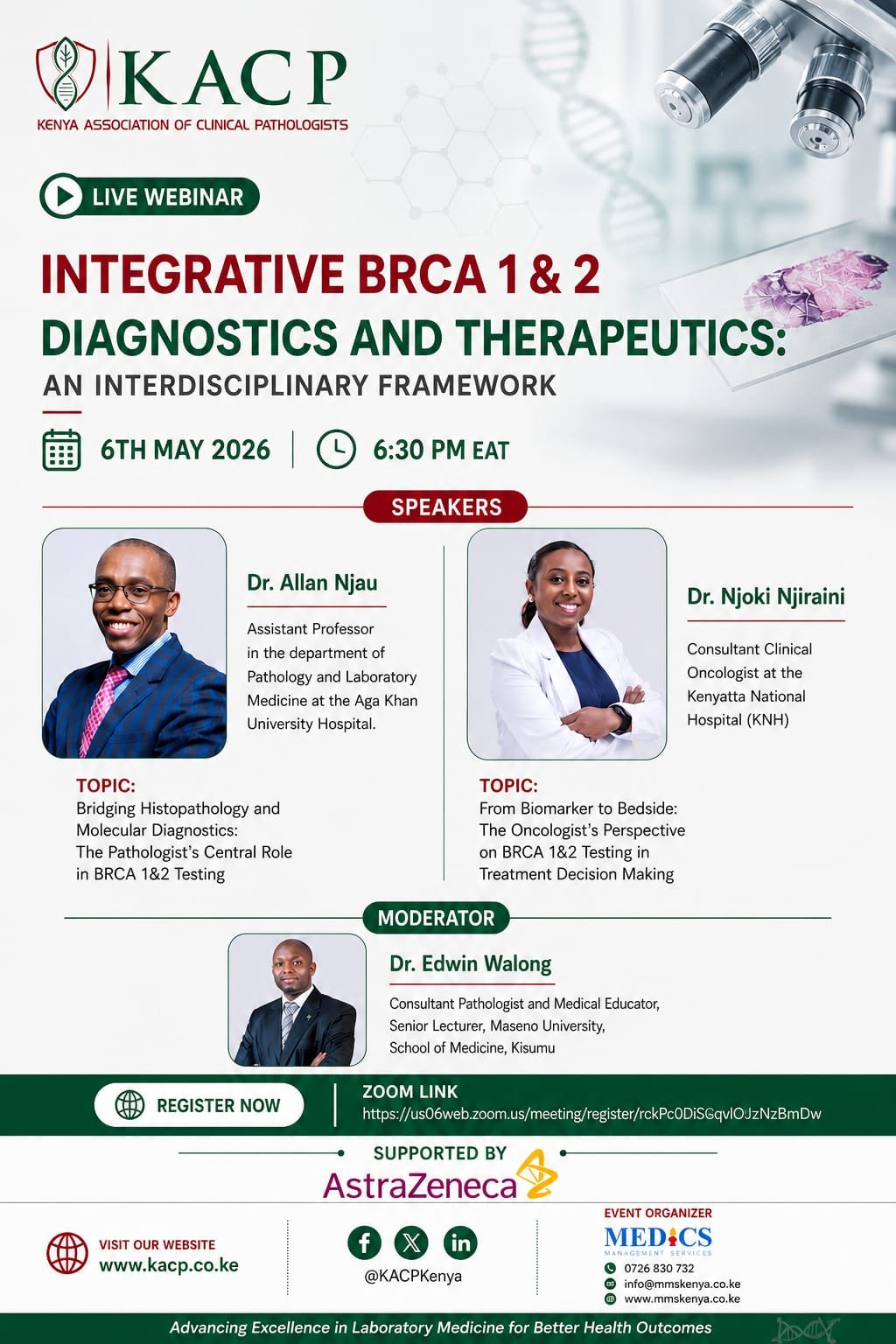 KACP
KENYA ASSOCIATION OF CLINICAL PATHOLOGISTS

LIVE WEBINAR

INTEGRATIVE BRCA 1 & 2 DIAGNOSTICS AND THERAPEUTICS:
AN INTERDISCIPLINARY FRAMEWORK

6TH MAY 2026 | 6:30 PM EAT

SPEAKERS

Dr. Allan Njau
Assistant Professor in the department of Pathology and Laboratory Medicine at the Aga Khan University Hospital.

TOPIC:
Bridging Histopathology and Molecular Diagnostics: The Pathologist's Central Role in BRCA 1&2 Testing

Dr. Njoki Njiraini
Consultant Clinical Oncologist at the Kenyatta National Hospital (KNH)

TOPIC:
From Biomarker to Bedside: The Oncologist's Perspective on BRCA 1&2 Testing in Treatment Decision Making

MODERATOR

Dr. Edwin Walong
Consultant Pathologist and Medical Educator, Senior Lecturer, Maseno University, School of Medicine, Kisumu

REGISTER NOW

ZOOM LINK
https://us06web.zoom.us/meeting/register/rckPc0DiSGqvlOJzNzBmDw

SUPPORTED BY
AstraZeneca

VISIT OUR WEBSITE
www.kacp.co.ke

@KACPKenya

EVENT ORGANIZER
MEDICS
MANAGEMENT SERVICES
0726 830 732
info@mmskenya.co.ke
www.mmskenya.co.ke

Advancing Excellence in Laboratory Medicine for Better Health Outcomes